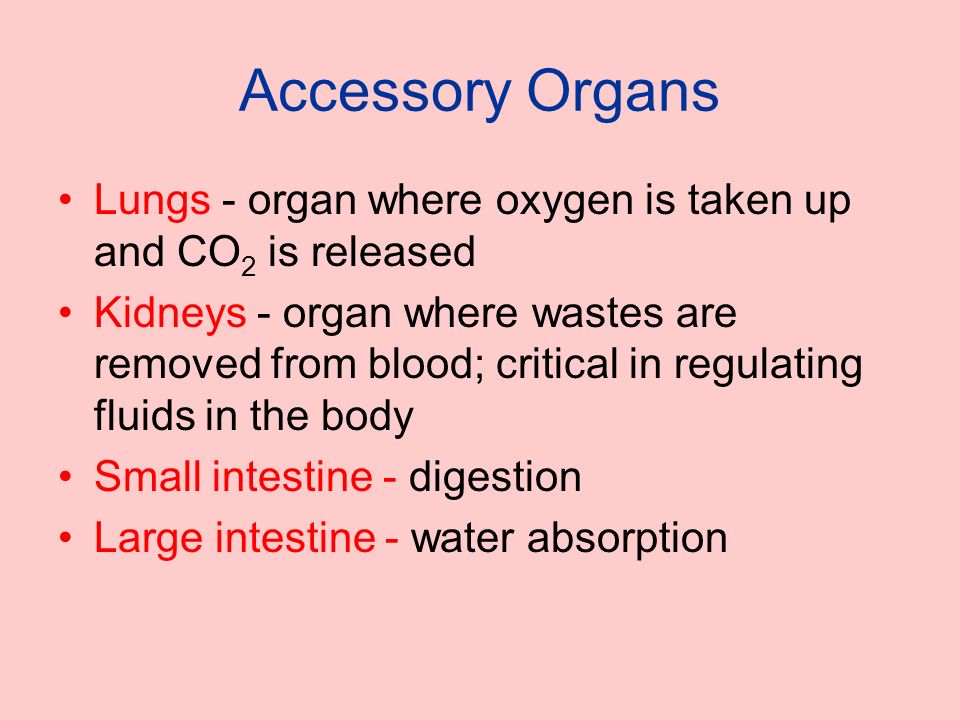 Accessory Organs

• Lungs - organ where oxygen is taken up and $CO_2$ is released
• Kidneys - organ where wastes are removed from blood; critical in regulating fluids in the body
• Small intestine - digestion
• Large intestine - water absorption